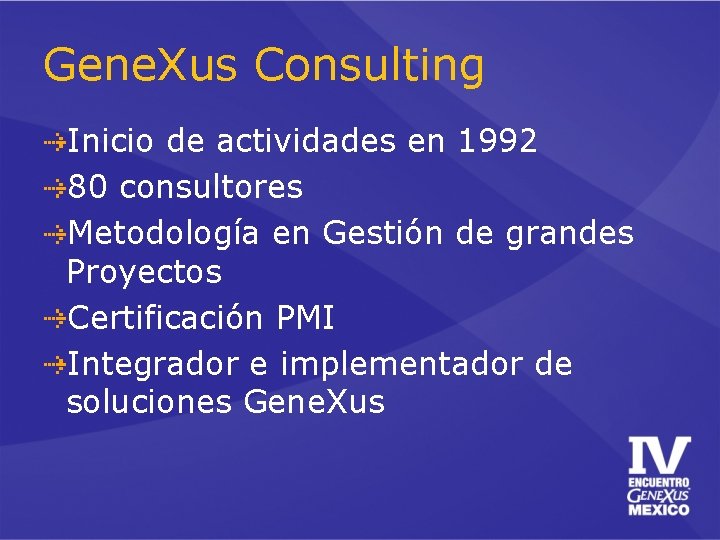 GeneXus Consulting

Inicio de actividades en 1992

80 consultores

Metodología en Gestión de grandes Proyectos

Certificación PMI

Integrador e implementador de soluciones GeneXus

IV
ENCUENTRO
GENEXUS
MEXICO